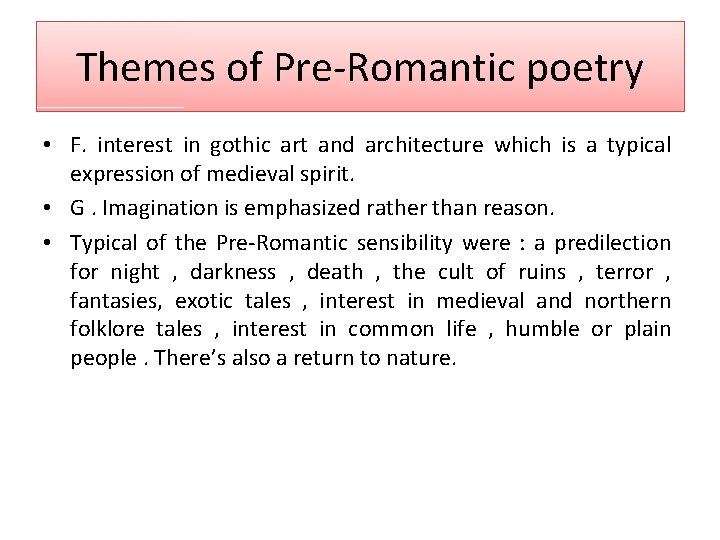 Themes of Pre-Romantic poetry

• F. interest in gothic art and architecture which is a typical expression of medieval spirit.

• G . Imagination is emphasized rather than reason.

• Typical of the Pre-Romantic sensibility were : a predilection for night , darkness , death , the cult of ruins , terror , fantasies, exotic tales , interest in medieval and northern folklore tales , interest in common life , humble or plain people . There's also a return to nature.